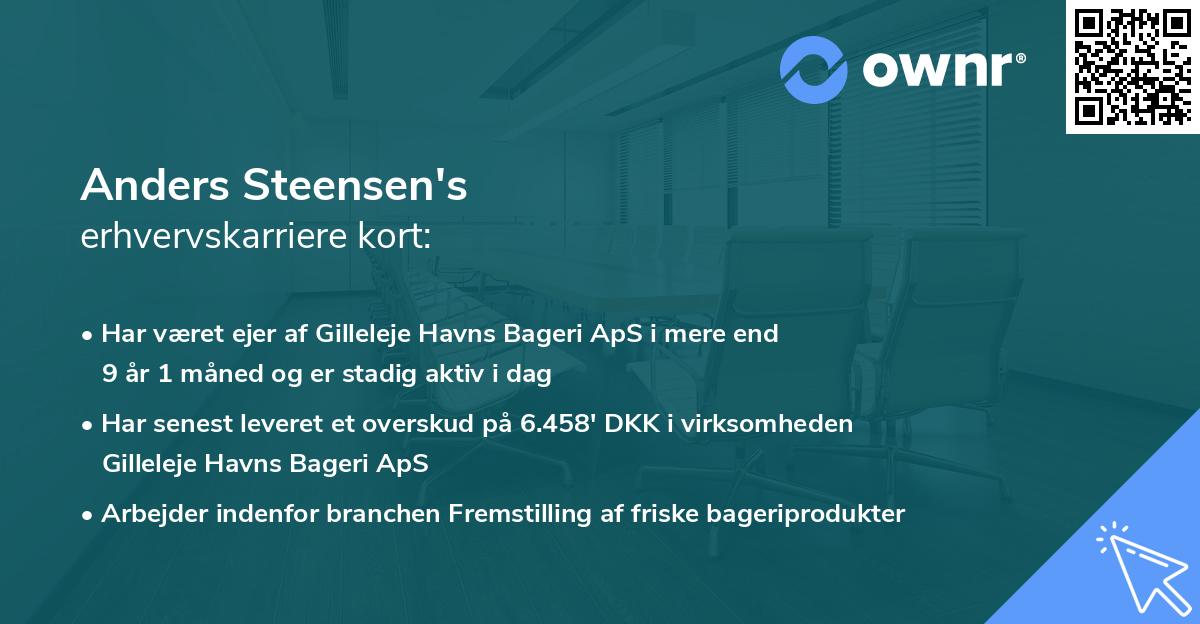 ownr®

Anders Steensen's
erhvervskarriere kort:

• Har været ejer af Gilleleje Havns Bageri ApS i mere end 9 år 1 måned og er stadig aktiv i dag

• Har senest leveret et overskud på 6.458' DKK i virksomheden Gilleleje Havns Bageri ApS

• Arbejder indenfor branchen Fremstilling af friske bageriprodukter